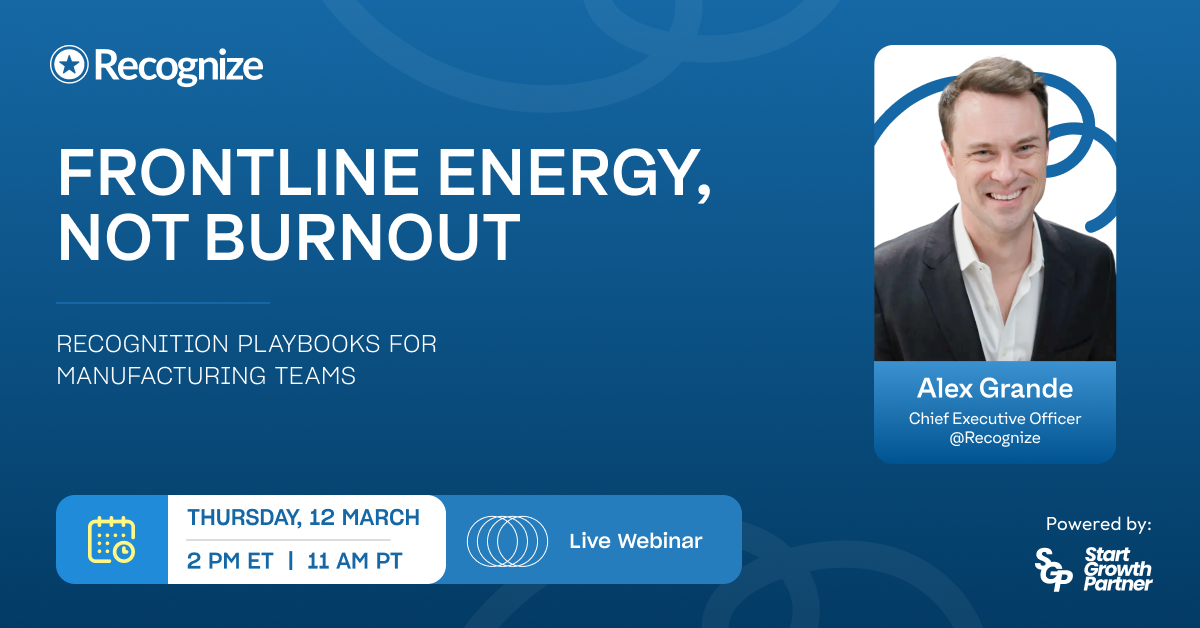 Recognize

FRONTLINE ENERGY, NOT BURNOUT

RECOGNITION PLAYBOOKS FOR MANUFACTURING TEAMS

Alex Grande
Chief Executive Officer
@Recognize

THURSDAY, 12 MARCH
2 PM ET | 11 AM PT

Live Webinar

Powered by:
SGP Start Growth Partner